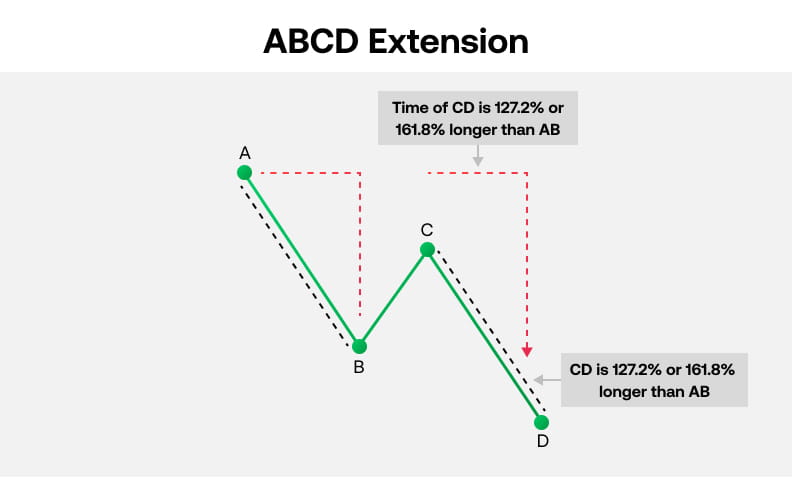 ABCD Extension

Time of CD is 127.2% or 161.8% longer than AB

A

C

B

CD is 127.2% or 161.8% longer than AB

D